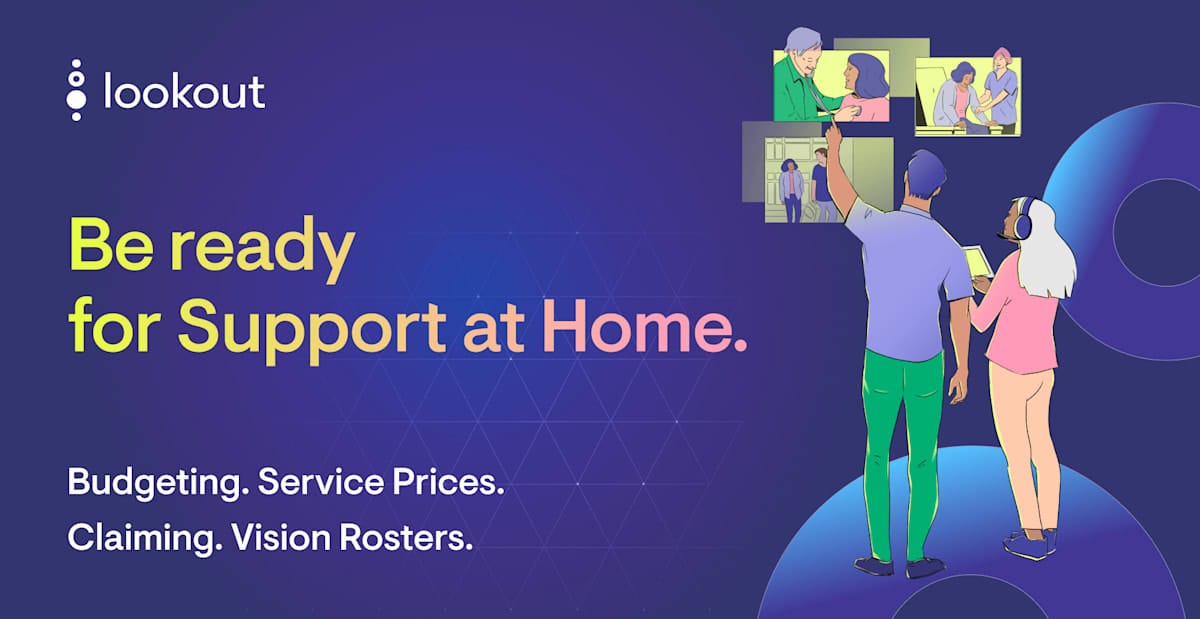 lookout

Be ready for Support at Home.

Budgeting. Service Prices.
Claiming. Vision Rosters.